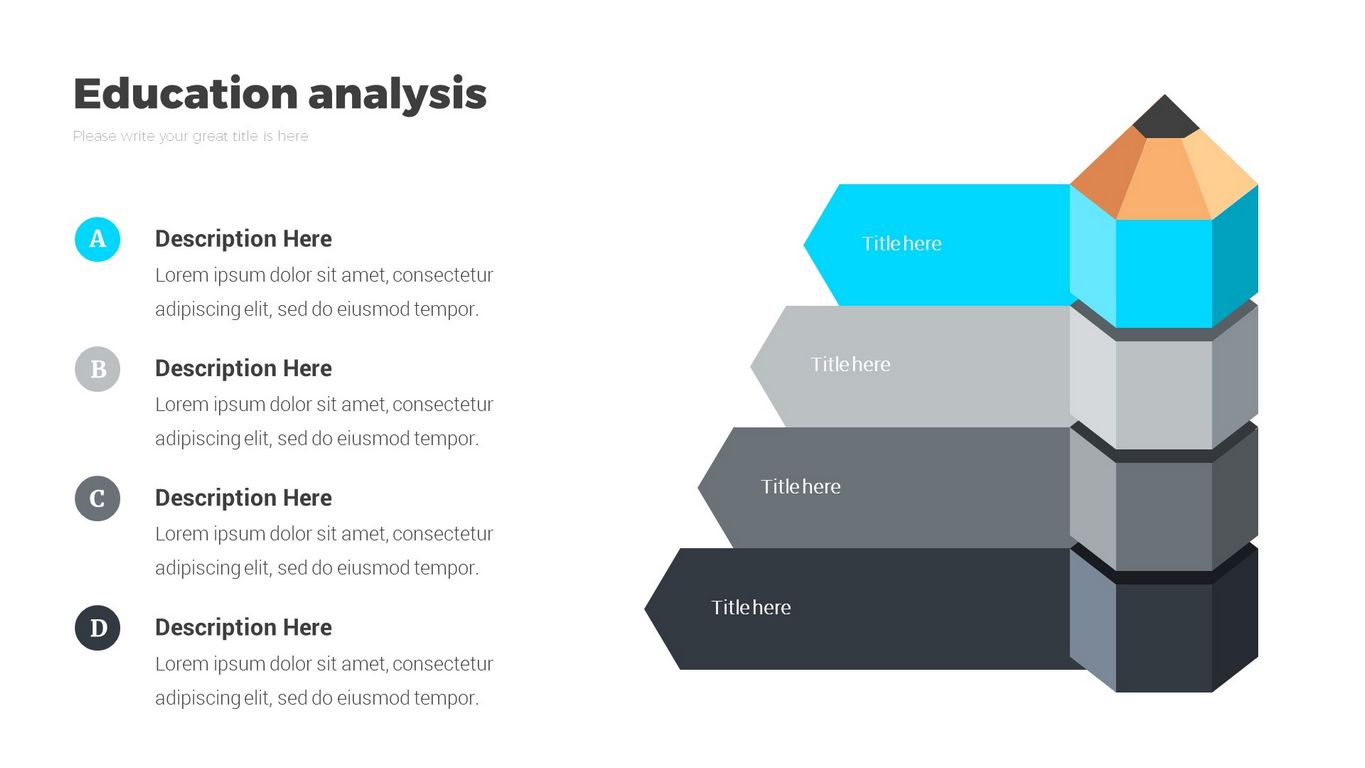 Education analysis

Please write your great title is here

A

Description Here

Lorem ipsum dolor sit amet, consectetur adipiscing elit, sed do eiusmod tempor.

B

Description Here

Lorem ipsum dolor sit amet, consectetur adipiscing elit, sed do eiusmod tempor.

C

Description Here

Lorem ipsum dolor sit amet, consectetur adipiscing elit, sed do eiusmod tempor.

D

Description Here

Lorem ipsum dolor sit amet, consectetur adipiscing elit, sed do eiusmod tempor.

Title here

Title here

Title here

Title here